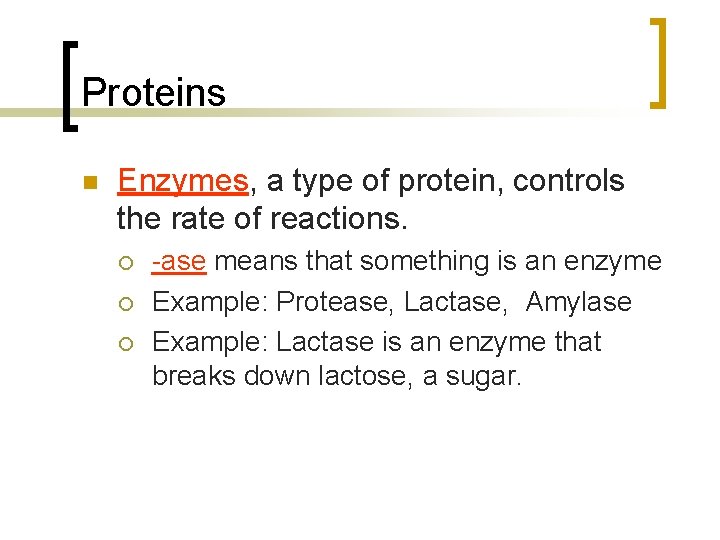 Proteins

Enzymes, a type of protein, controls the rate of reactions.

-ase means that something is an enzyme

Example: Protease, Lactase, Amylase

Example: Lactase is an enzyme that breaks down lactose, a sugar.